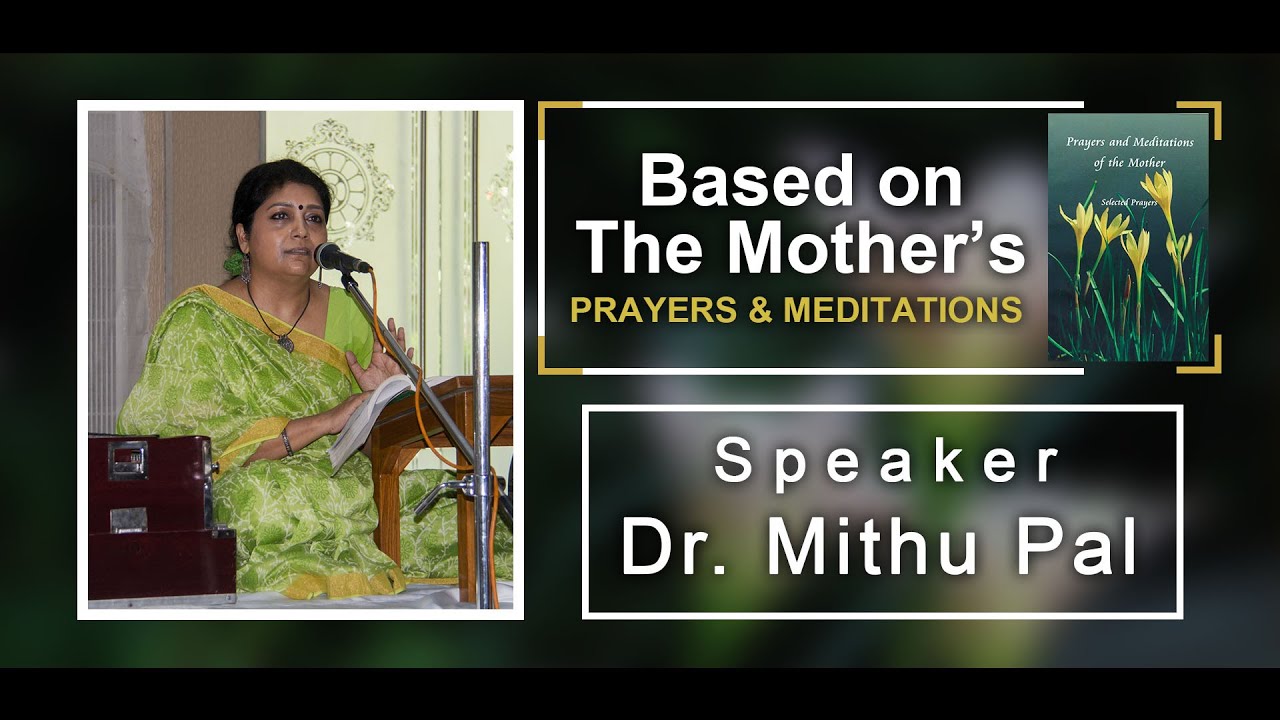 Based on The Mother's
PRAYERS & MEDITATIONS

Prayers and Meditations of the Mother
Selected Prayers

Speaker
Dr. Mithu Pal